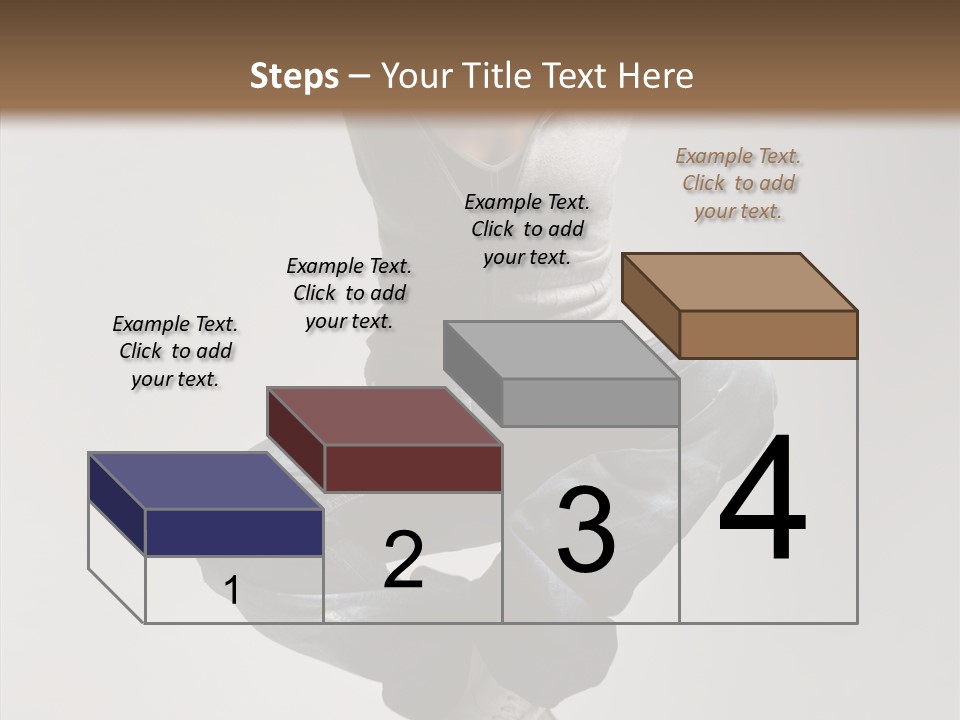 Steps – Your Title Text Here

Example Text. Click to add your text.

Example Text. Click to add your text.

Example Text. Click to add your text.

Example Text. Click to add your text.

1

2

3

4